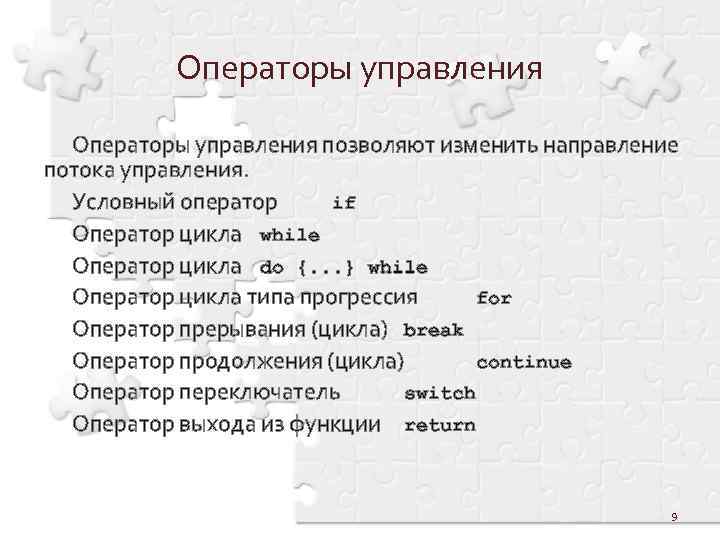 Операторы управления

Операторы управления позволяют изменить направление потока управления.

Условный оператор if

Оператор цикла while

Оператор цикла do {...} while

Оператор цикла типа прогрессия for

Оператор прерывания (цикла) break

Оператор продолжения (цикла) continue

Оператор переключатель switch

Оператор выхода из функции return

9